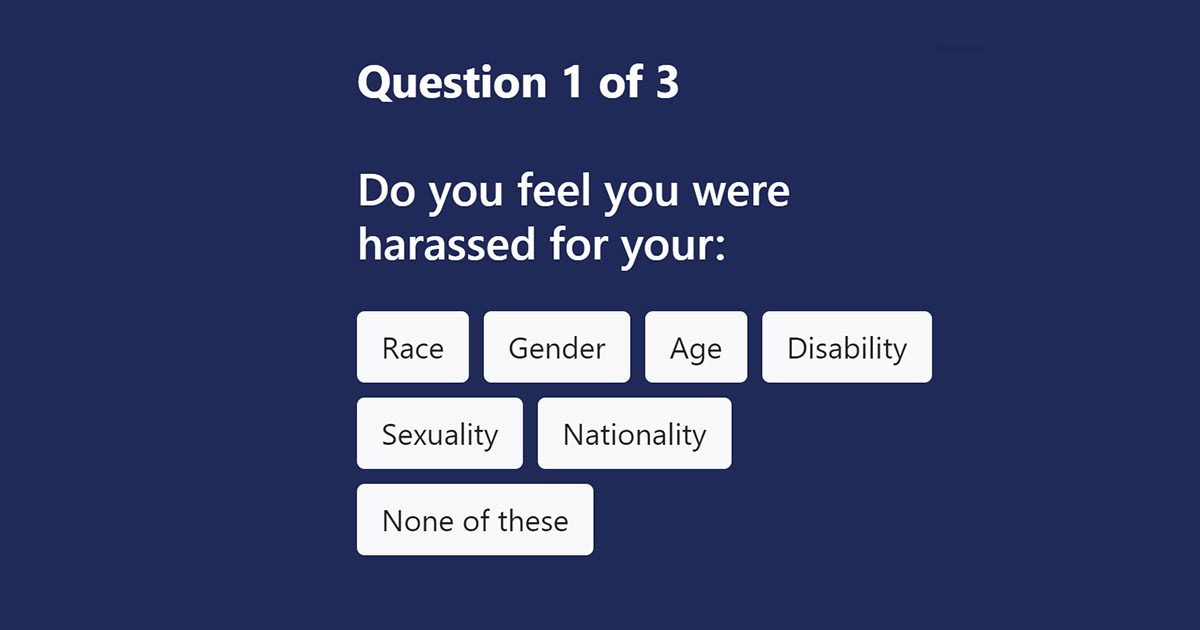 Question 1 of 3

Do you feel you were harassed for your:

Race
Gender
Age
Disability
Sexuality
Nationality
None of these